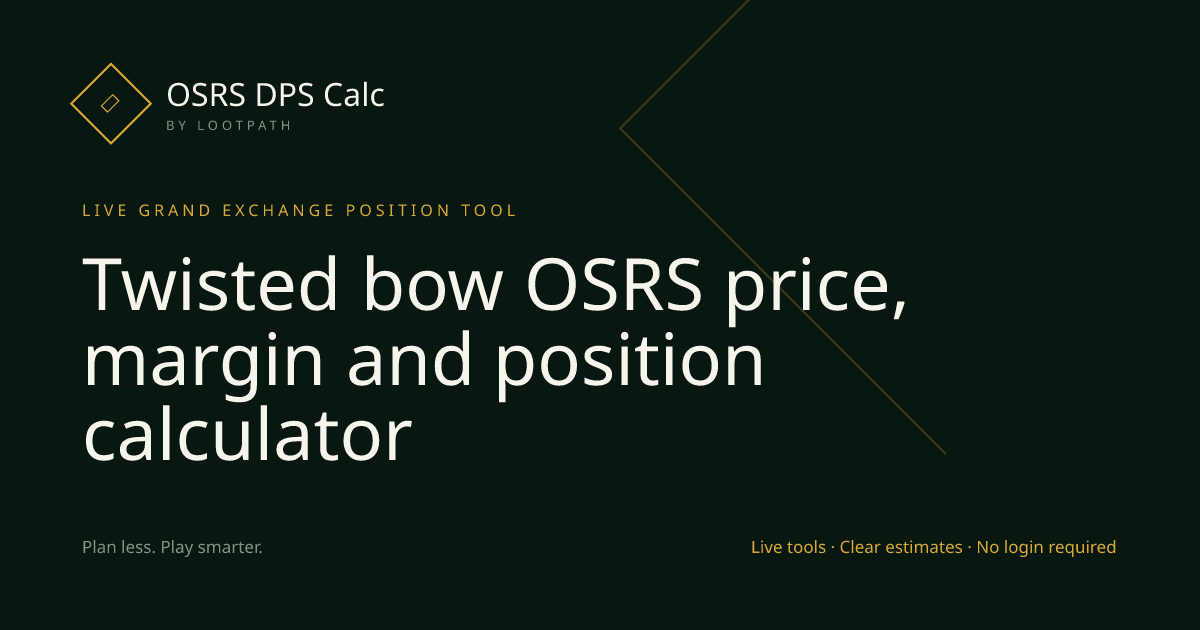 OSRS DPS Calc
BY LOOTPATH

LIVE GRAND EXCHANGE POSITION TOOL

Twisted bow OSRS price, margin and position calculator

Plan less. Play smarter.

Live tools · Clear estimates · No login required